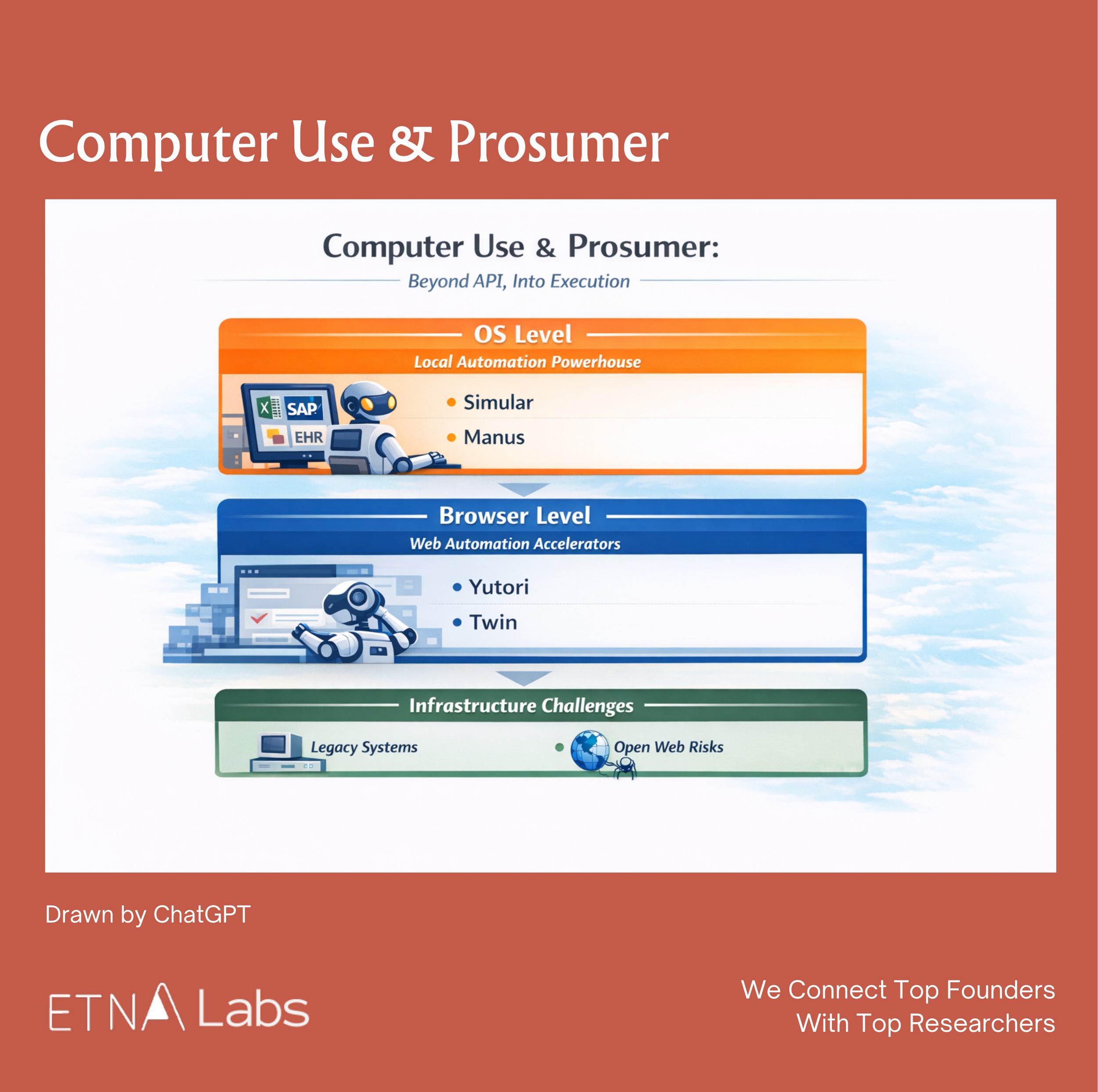 Computer Use & Prosumer

Computer Use & Prosumer:
Beyond API, Into Execution

OS Level
Local Automation Powerhouse

X SAP
EHR

• Simular
• Manus

Browser Level
Web Automation Accelerators

• Yutori
• Twin

Infrastructure Challenges

Legacy Systems
• Open Web Risks

Drawn by ChatGPT

ETNA Labs

We Connect Top Founders
With Top Researchers